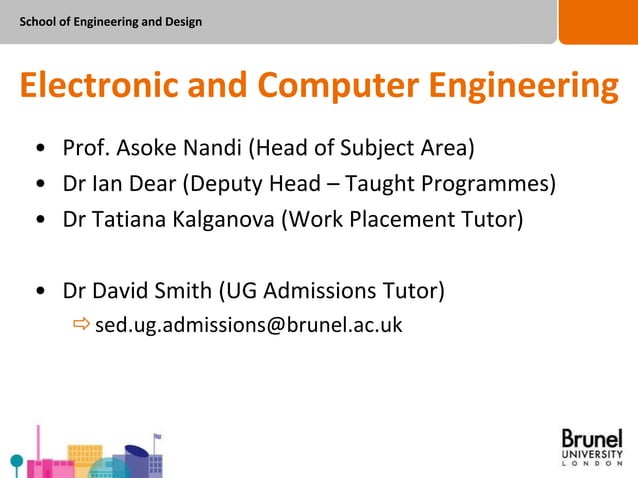 School of Engineering and Design

Electronic and Computer Engineering

• Prof. Asoke Nandi (Head of Subject Area)
• Dr Ian Dear (Deputy Head – Taught Programmes)
• Dr Tatiana Kalganova (Work Placement Tutor)

• Dr David Smith (UG Admissions Tutor)
⇨ sed.ug.admissions@brunel.ac.uk

Brunel
UNIVERSITY
LONDON